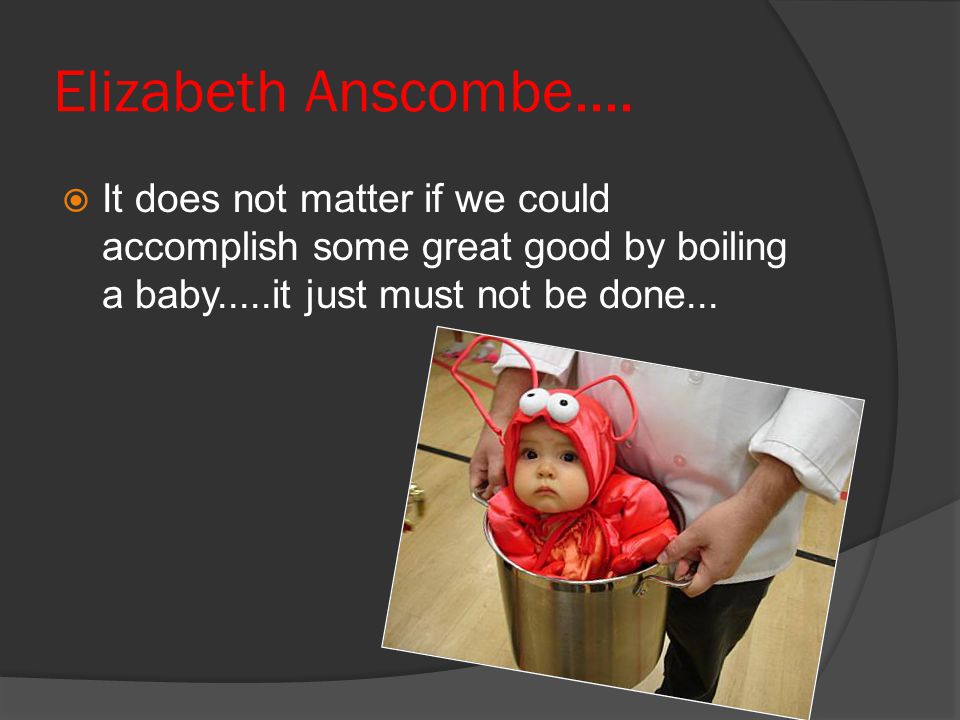 Elizabeth Anscombe….

It does not matter if we could accomplish some great good by boiling a baby.....it just must not be done...